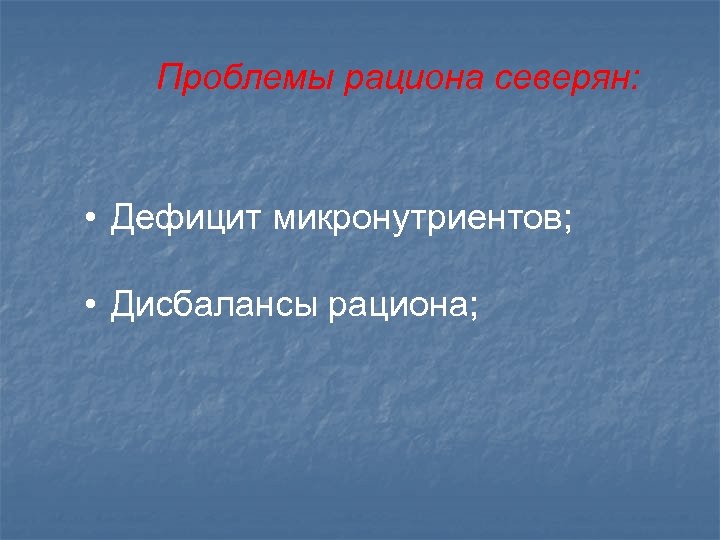 Проблемы рациона северян:

• Дефицит микронутриентов;

• Дисбалансы рациона;